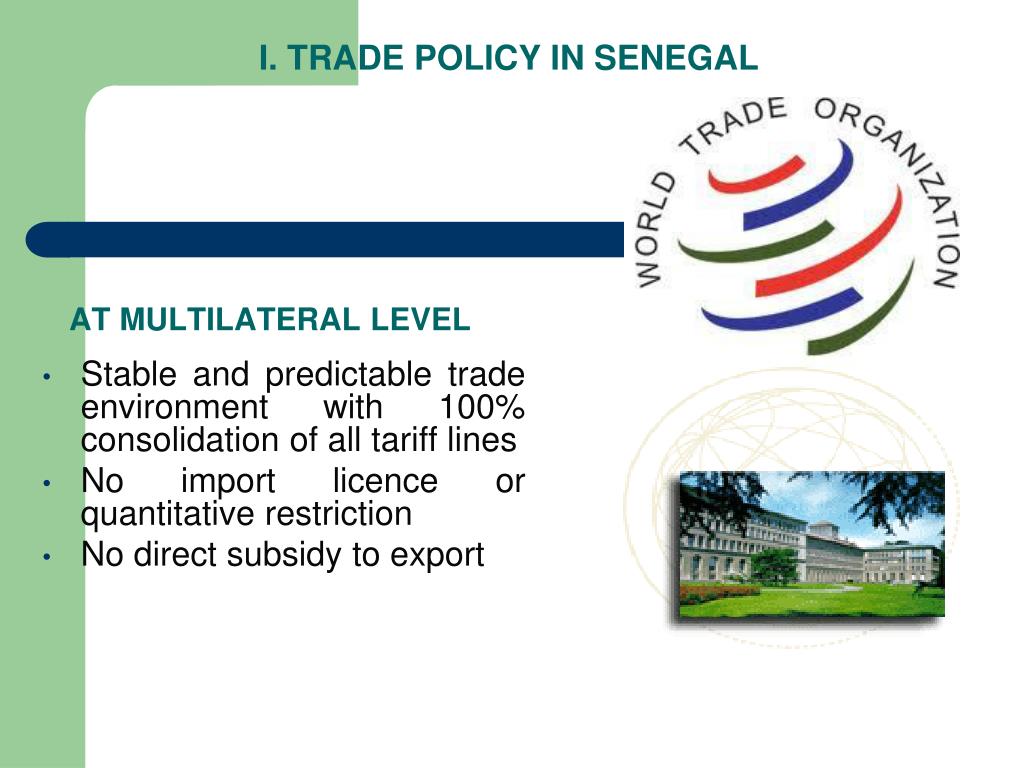 I. TRADE POLICY IN SENEGAL

WORLD TRADE ORGANIZATION

AT MULTILATERAL LEVEL

• Stable and predictable trade environment with 100% consolidation of all tariff lines
• No import licence or quantitative restriction
• No direct subsidy to export